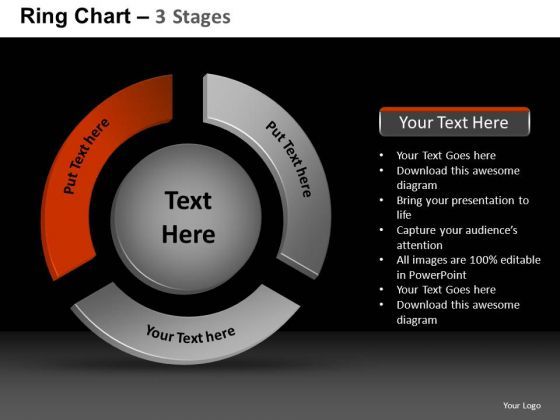 Ring Chart – 3 Stages

Put Text here

Put Text here

Text Here

Your Text here

Your Text Here

• Your Text Goes here
• Download this awesome diagram
• Bring your presentation to life
• Capture your audience's attention
• All images are 100% editable in PowerPoint
• Your Text Goes here
• Download this awesome diagram

Your Logo